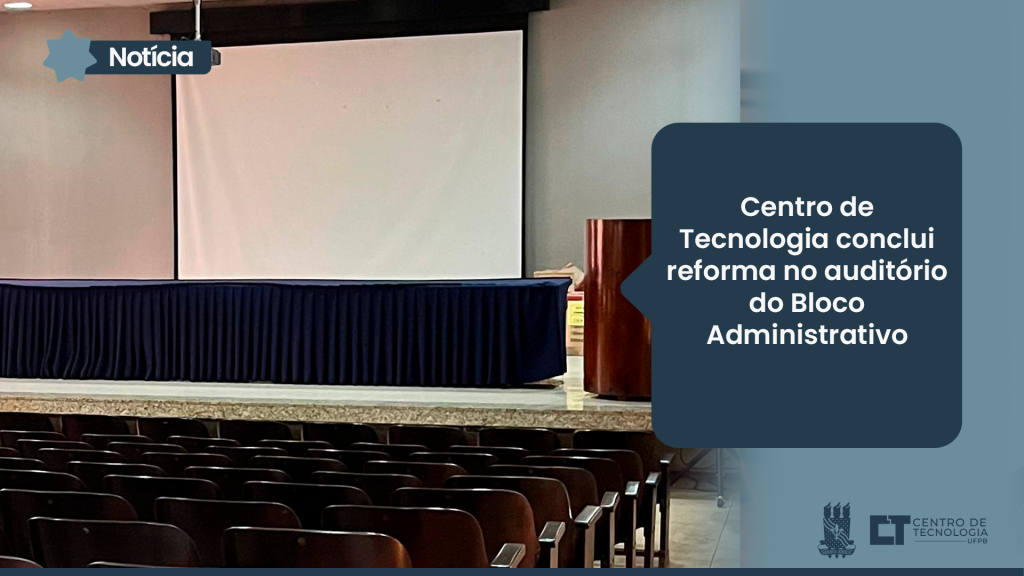 Notícia

Centro de Tecnologia conclui reforma no auditório do Bloco Administrativo

CT CENTRO DE TECNOLOGIA UFPB